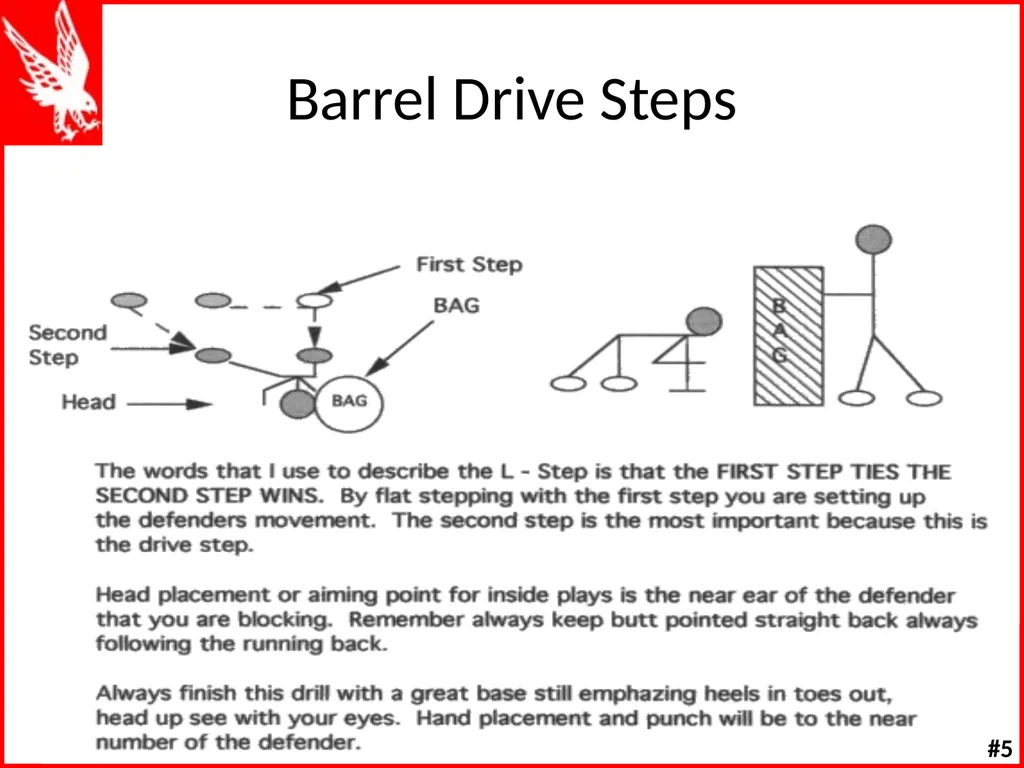 Barrel Drive Steps

First Step

BAG

Second Step

Head

BAG

B A G

The words that I use to describe the L - Step is that the FIRST STEP TIES THE SECOND STEP WINS. By flat stepping with the first step you are setting up the defenders movement. The second step is the most important because this is the drive step.

Head placement or aiming point for inside plays is the near ear of the defender that you are blocking. Remember always keep butt pointed straight back always following the running back.

Always finish this drill with a great base still emphazing heels in toes out, head up see with your eyes. Hand placement and punch will be to the near number of the defender.

#5